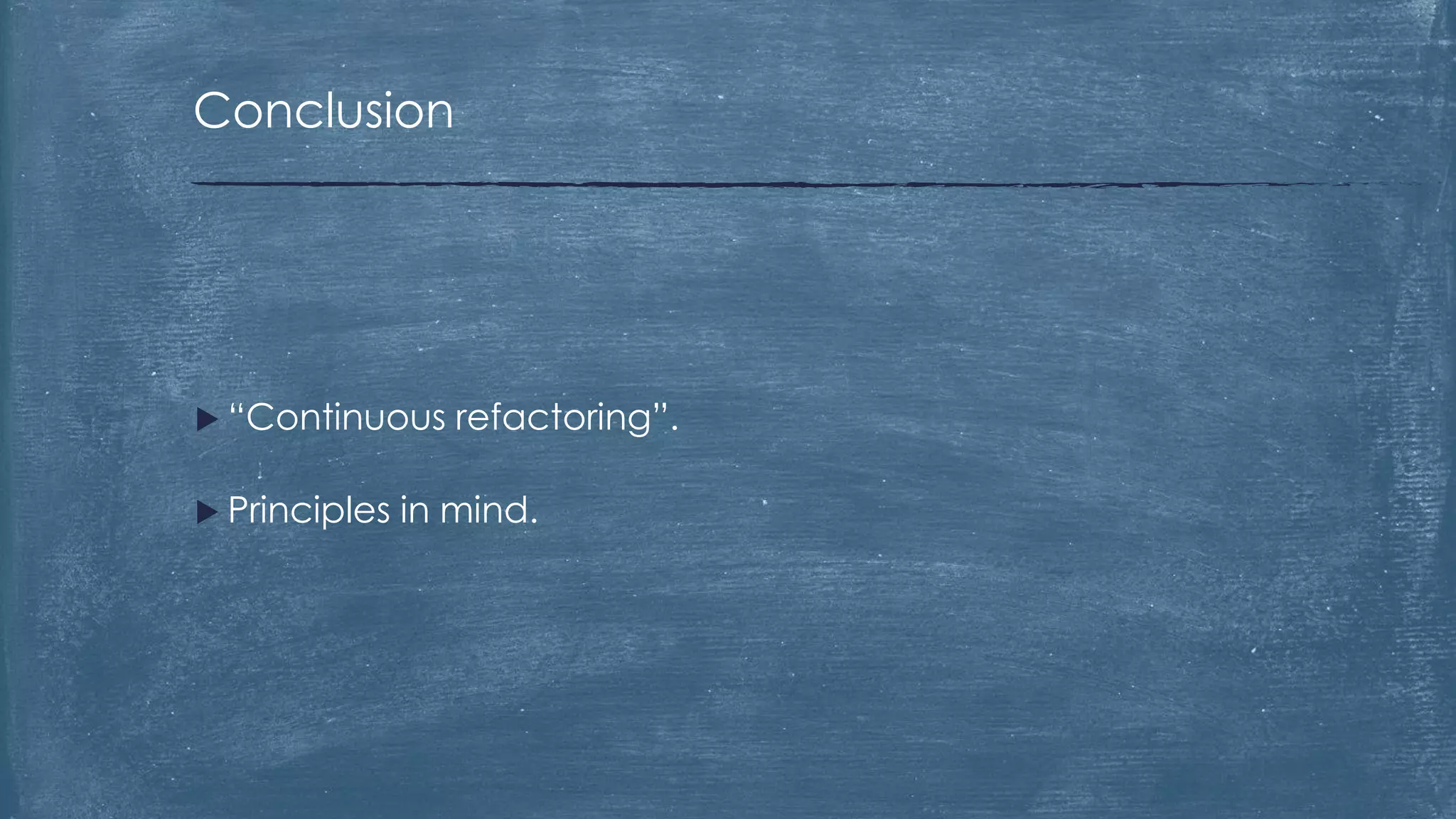 Conclusion

▶ “Continuous refactoring”.

▶ Principles in mind.